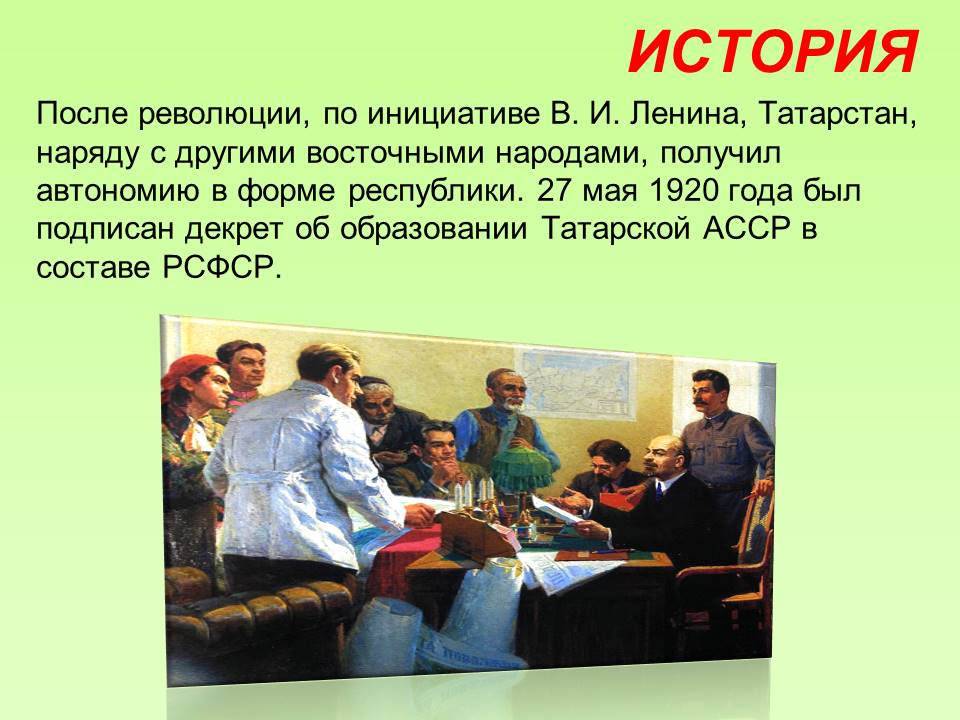 ИСТОРИЯ

После революции, по инициативе В. И. Ленина, Татарстан, наряду с другими восточными народами, получил автономию в форме республики. 27 мая 1920 года был подписан декрет об образовании Татарской АССР в составе РСФСР.